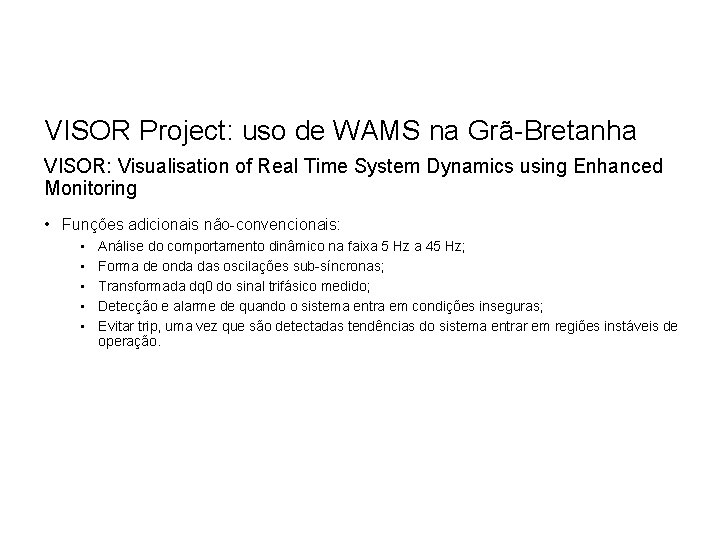 VISOR Project: uso de WAMS na Grã-Bretanha

VISOR: Visualisation of Real Time System Dynamics using Enhanced Monitoring

• Funções adicionais não-convencionais:

• Análise do comportamento dinâmico na faixa 5 Hz a 45 Hz;
• Forma de onda das oscilações sub-síncronas;
• Transformada dq0 do sinal trifásico medido;
• Detecção e alarme de quando o sistema entra em condições inseguras;
• Evitar trip, uma vez que são detectadas tendências do sistema entrar em regiões instáveis de operação.